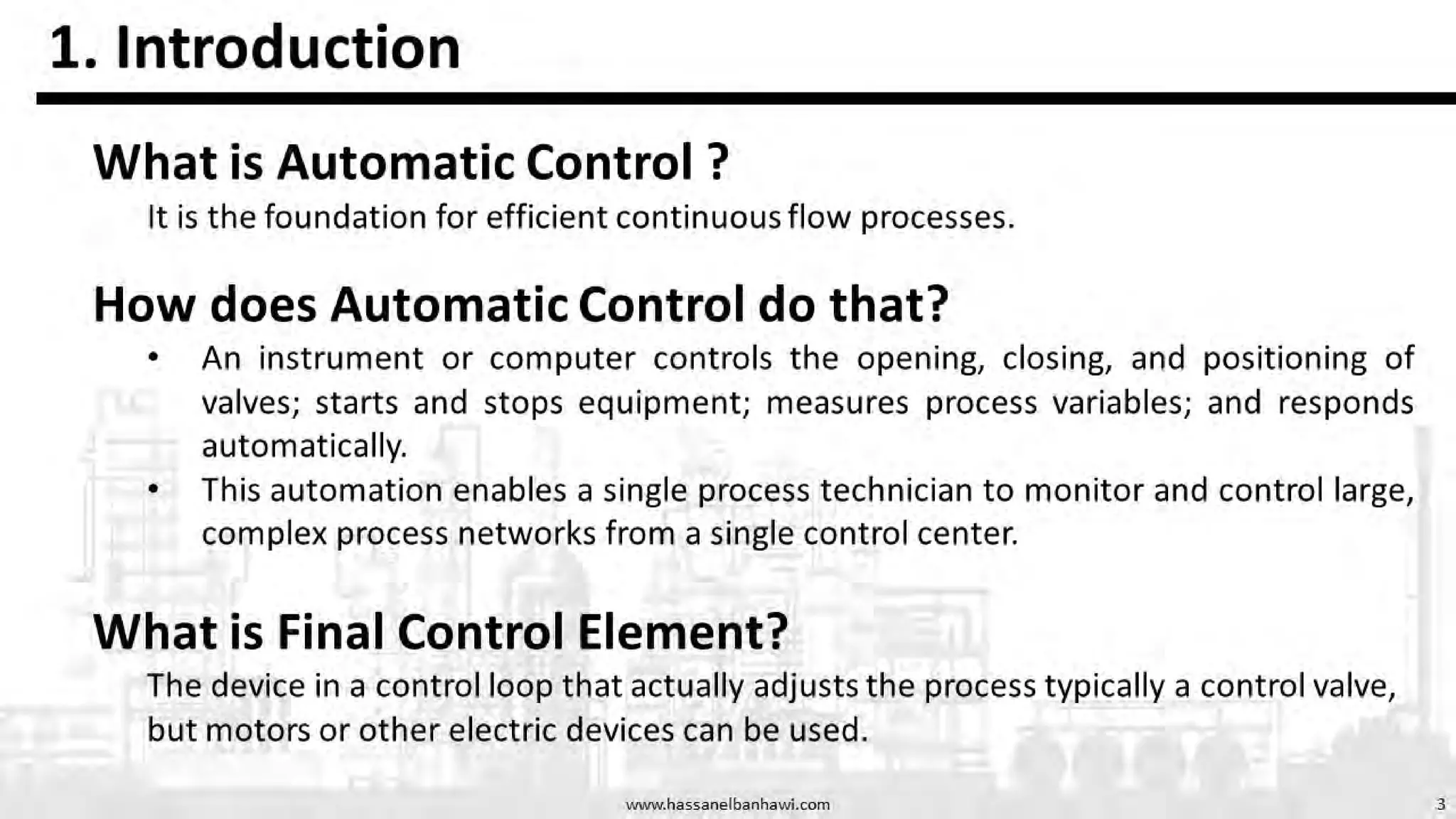 1. Introduction

What is Automatic Control ?

It is the foundation for efficient continuous flow processes.

How does Automatic Control do that?

• An instrument or computer controls the opening, closing, and positioning of valves; starts and stops equipment; measures process variables; and responds automatically.
• This automation enables a single process technician to monitor and control large, complex process networks from a single control center.

What is Final Control Element?

The device in a control loop that actually adjusts the process typically a control valve, but motors or other electric devices can be used.

www.hassanelbanhawi.com

3